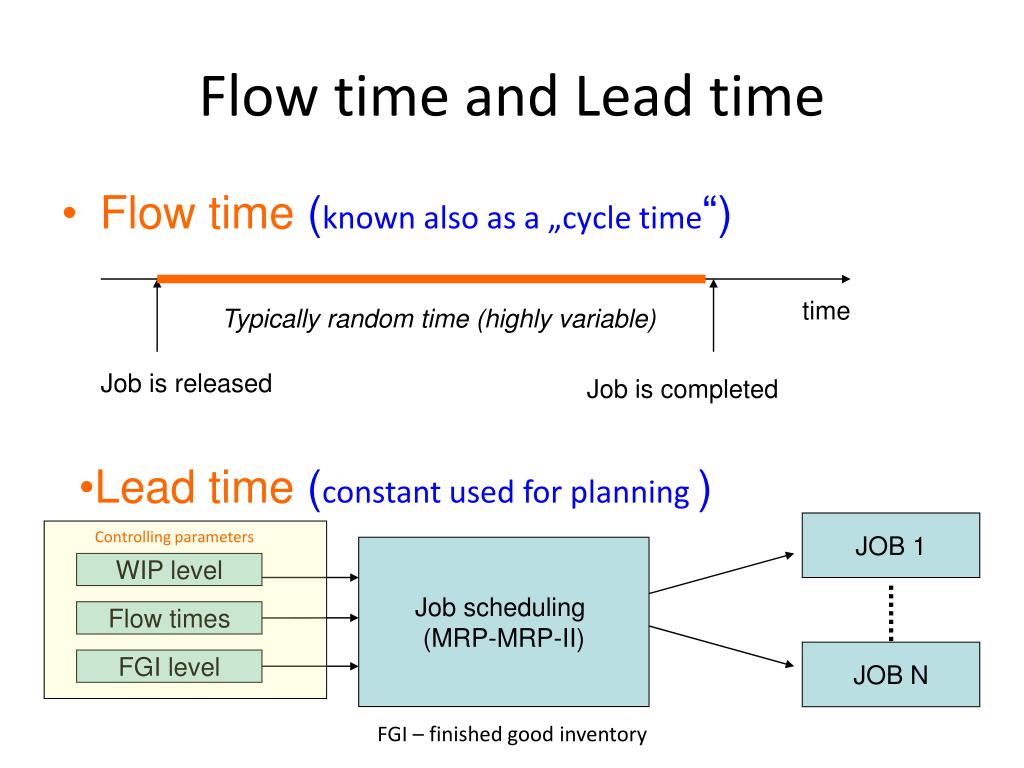 Flow time and Lead time

• Flow time (known also as a „cycle time“)

Typically random time (highly variable)

time

Job is released

Job is completed

•Lead time (constant used for planning )

Controlling parameters

WIP level

Flow times

FGI level

Job scheduling (MRP-MRP-II)

JOB 1

JOB N

FGI – finished good inventory